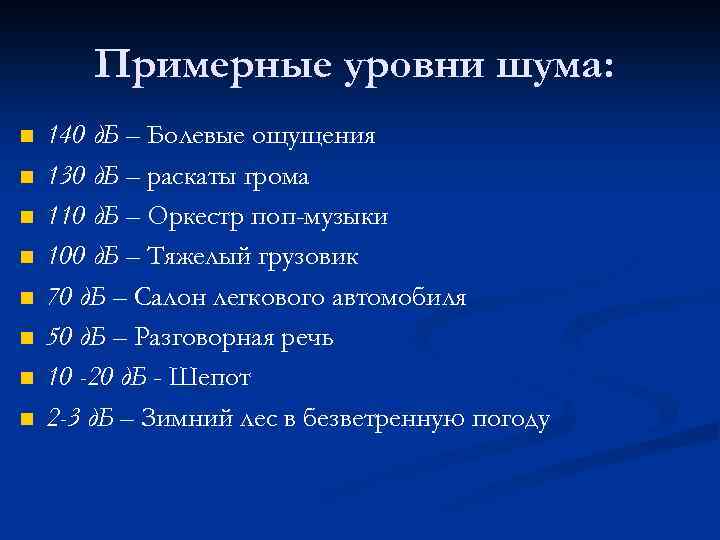 Примерные уровни шума:

- 140 дБ – Болевые ощущения
- 130 дБ – раскаты грома
- 110 дБ – Оркестр поп-музыки
- 100 дБ – Тяжелый грузовик
- 70 дБ – Салон легкового автомобиля
- 50 дБ – Разговорная речь
- 10 -20 дБ - Шепот
- 2-3 дБ – Зимний лес в безветренную погоду